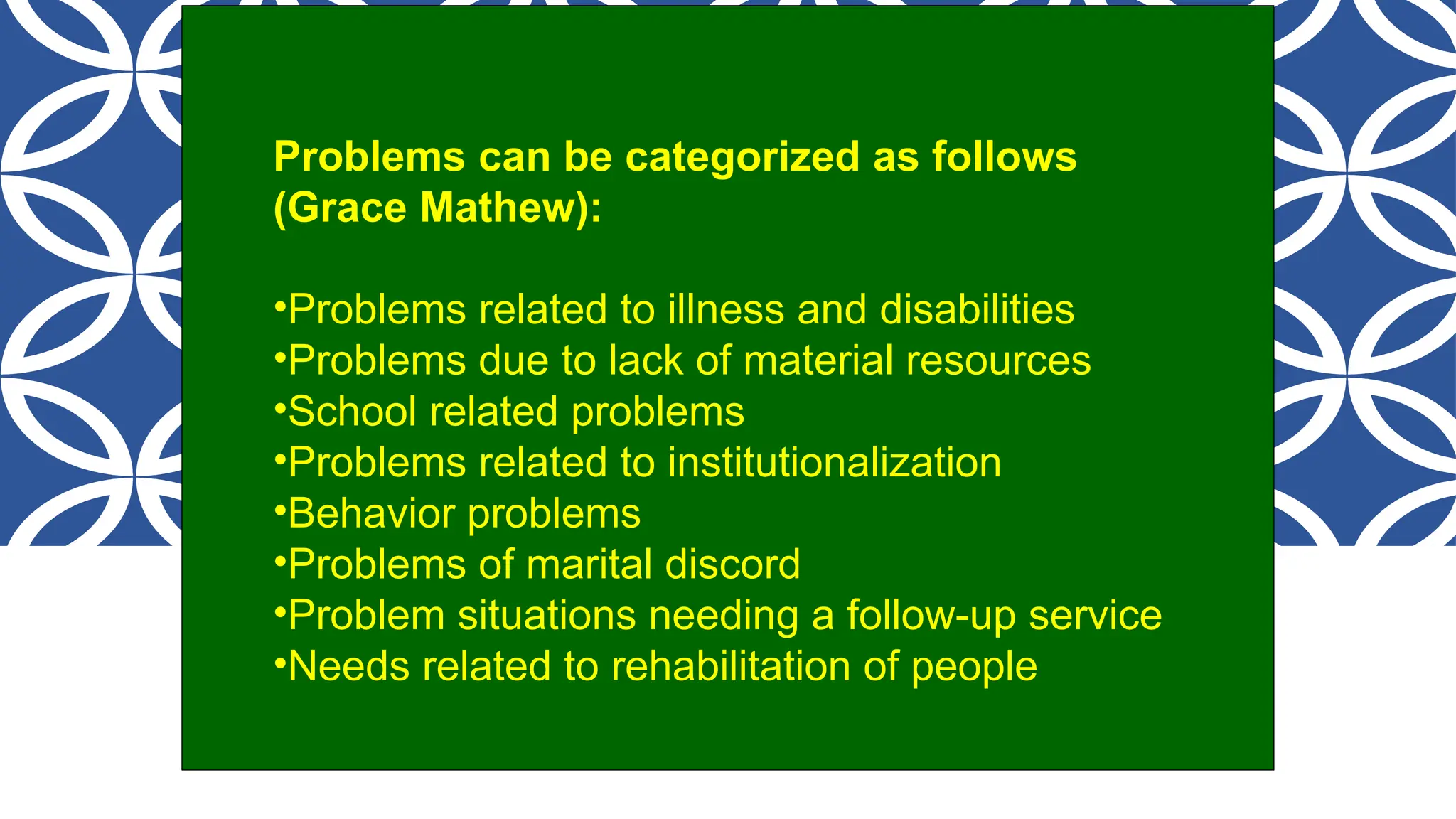 Problems can be categorized as follows (Grace Mathew):

•Problems related to illness and disabilities
•Problems due to lack of material resources
•School related problems
•Problems related to institutionalization
•Behavior problems
•Problems of marital discord
•Problem situations needing a follow-up service
•Needs related to rehabilitation of people